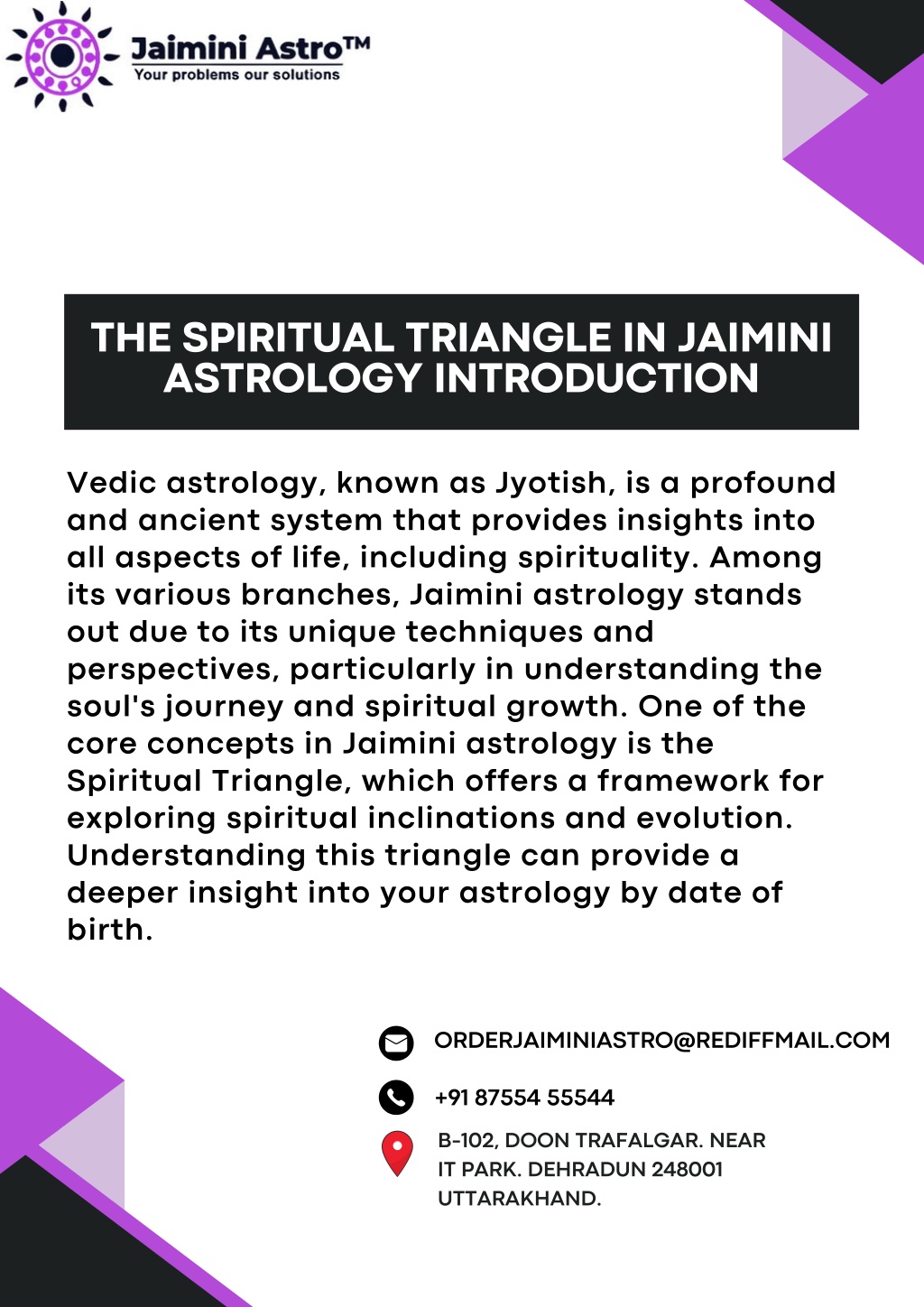 Jaimini Astro™
Your problems our solutions

THE SPIRITUAL TRIANGLE IN JAIMINI ASTROLOGY INTRODUCTION

Vedic astrology, known as Jyotish, is a profound and ancient system that provides insights into all aspects of life, including spirituality. Among its various branches, Jaimini astrology stands out due to its unique techniques and perspectives, particularly in understanding the soul's journey and spiritual growth. One of the core concepts in Jaimini astrology is the Spiritual Triangle, which offers a framework for exploring spiritual inclinations and evolution. Understanding this triangle can provide a deeper insight into your astrology by date of birth.

ORDERJAIMINIASTRO@REDIFFMAIL.COM

+91 87554 55544

B-102, DOON TRAFALGAR. NEAR IT PARK. DEHRADUN 248001 UTTARAKHAND.